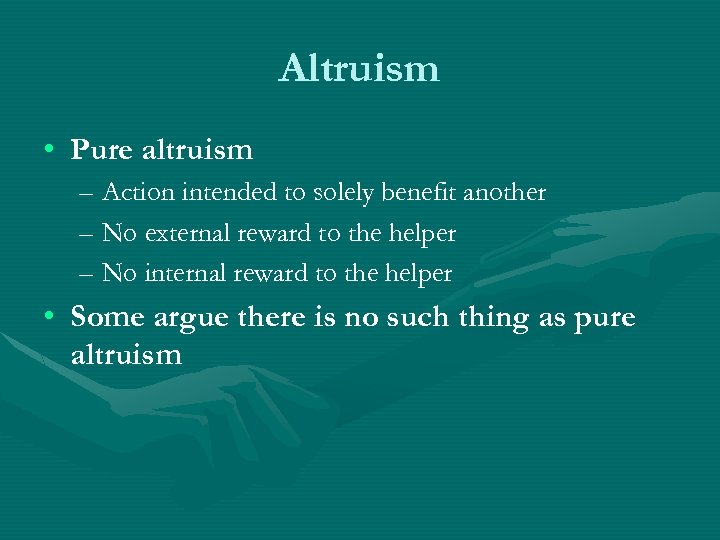 Altruism

• Pure altruism
– Action intended to solely benefit another
– No external reward to the helper
– No internal reward to the helper
• Some argue there is no such thing as pure altruism